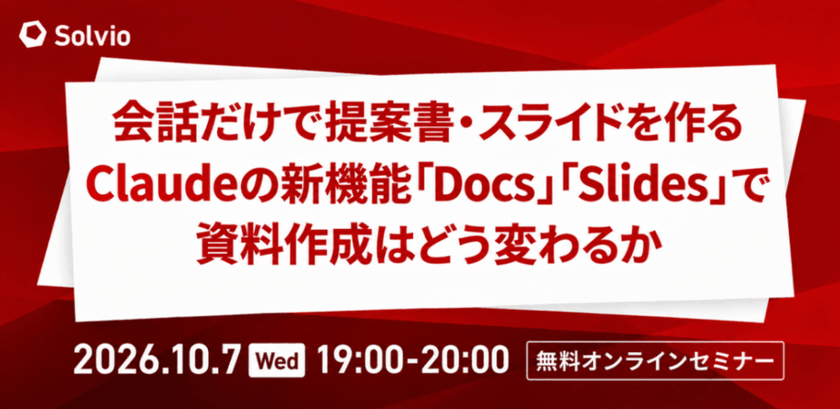 Solvio

会話だけで提案書・スライドを作る
Claudeの新機能「Docs」「Slides」で
資料作成はどう変わるか

2026.10.7 Wed 19:00-20:00 無料オンラインセミナー